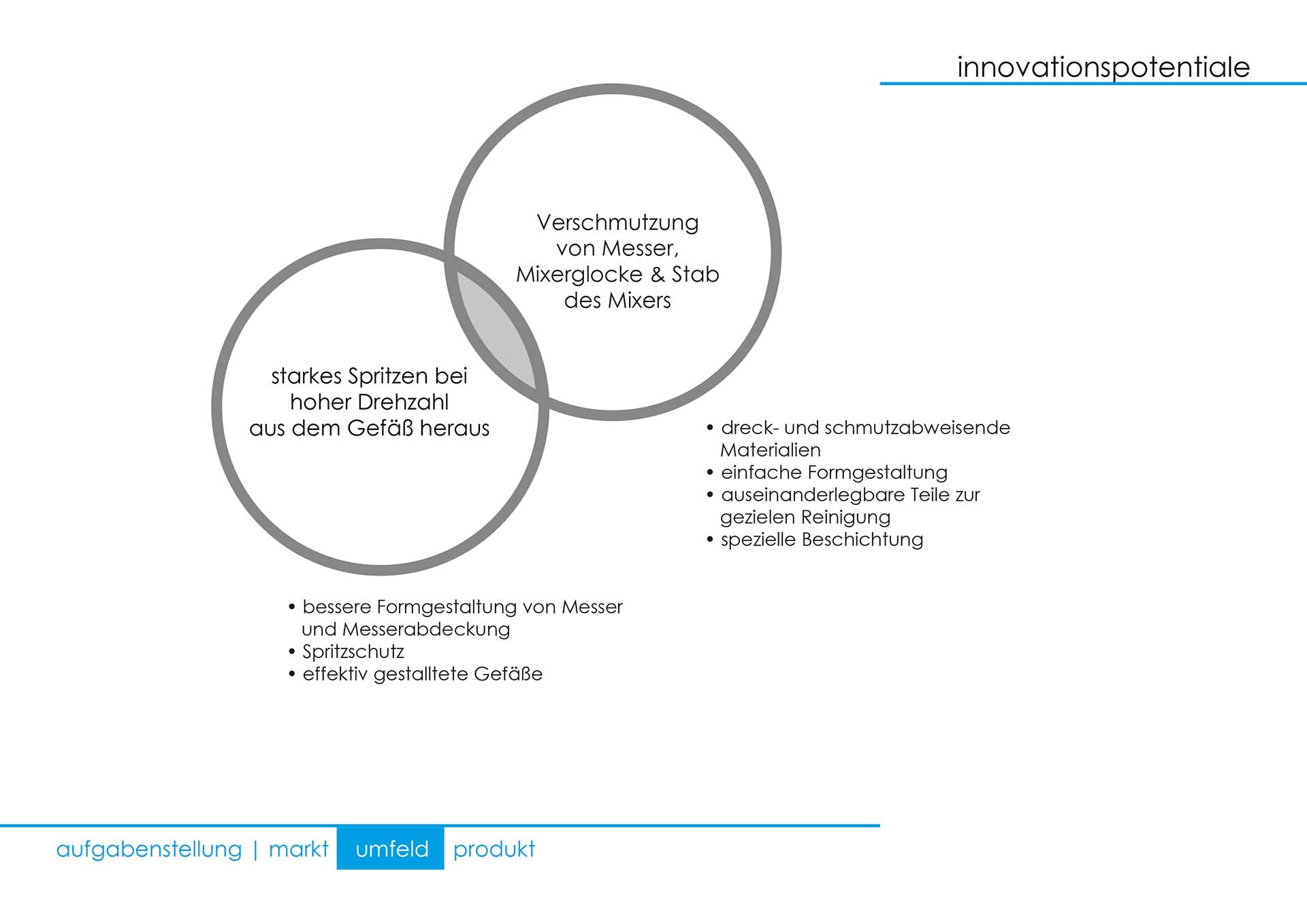 innovationspotentiale

Verschmutzung von Messer, Mixerglocke & Stab des Mixers

starkes Spritzen bei hoher Drehzahl aus dem Gefäß heraus

• dreck- und schmutzabweisende Materialien
• einfache Formgestaltung
• auseinanderlegbare Teile zur gezielen Reinigung
• spezielle Beschichtung

• bessere Formgestaltung von Messer und Messerabdeckung
• Spritzschutz
• effektiv gestalltete Gefäße

aufgabenstellung | markt umfeld produkt